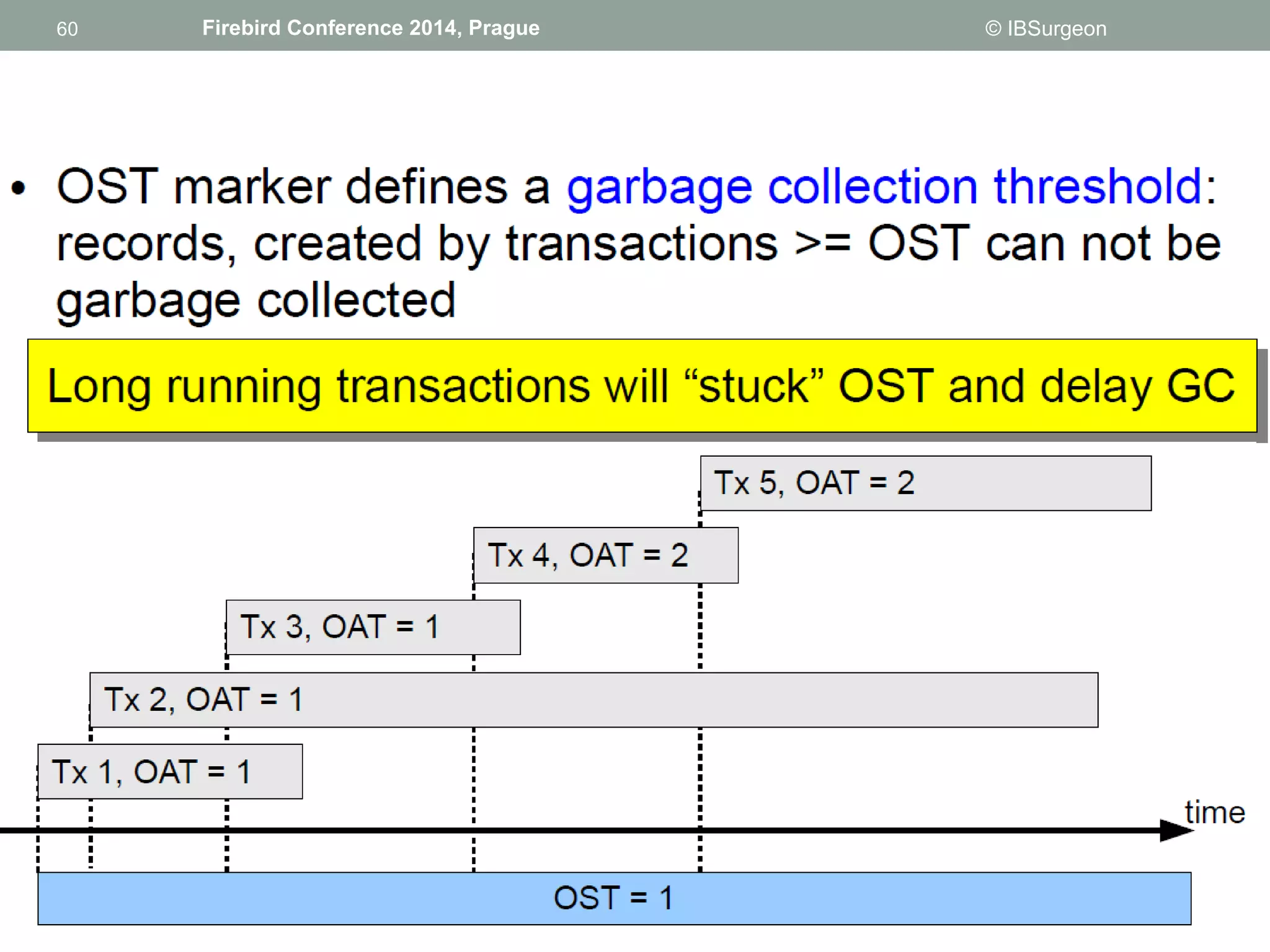 60 Firebird Conference 2014, Prague © IBSurgeon

• OST marker defines a garbage collection threshold: records, created by transactions >= OST can not be garbage collected

Long running transactions will “stuck” OST and delay GC

Tx 5, OAT = 2

Tx 4, OAT = 2

Tx 3, OAT = 1

Tx 2, OAT = 1

Tx 1, OAT = 1

time

OST = 1